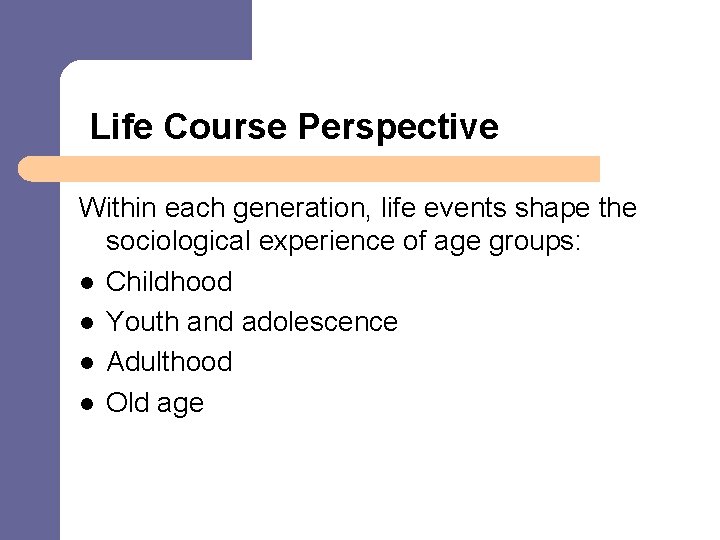 Life Course Perspective

Within each generation, life events shape the sociological experience of age groups:

- Childhood
- Youth and adolescence
- Adulthood
- Old age